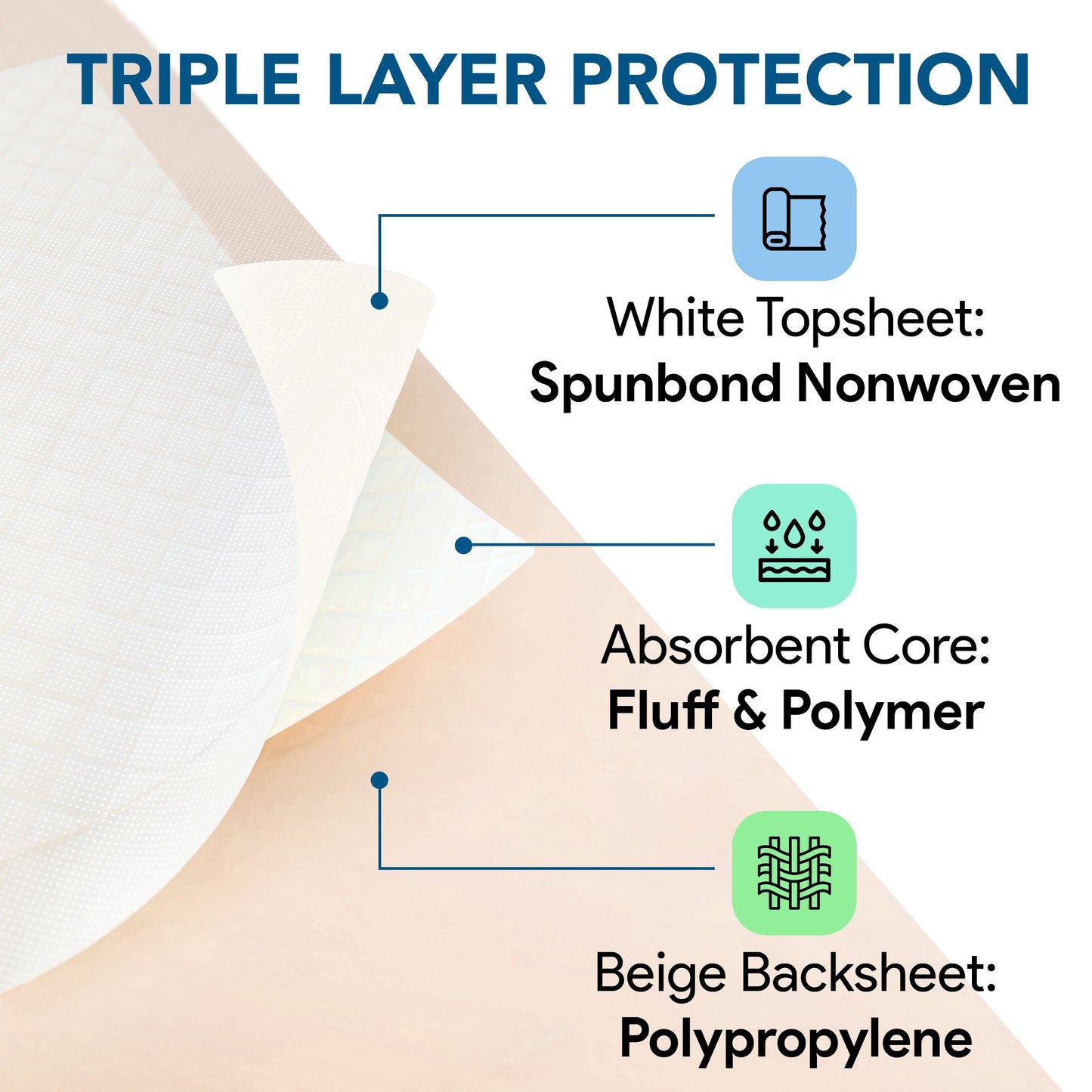 TRIPLE LAYER PROTECTION

White Topsheet:
Spunbond Nonwoven

Absorbent Core:
Fluff & Polymer

Beige Backsheet:
Polypropylene